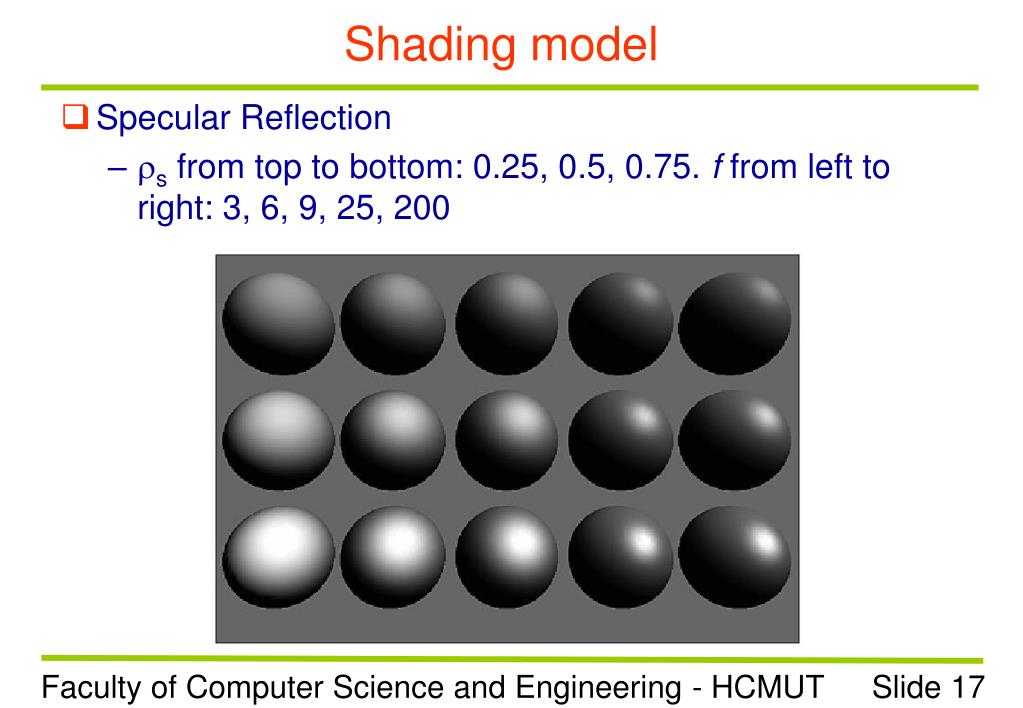 Shading model

❑ Specular Reflection

– $\rho_s$ from top to bottom: 0.25, 0.5, 0.75. $f$ from left to right: 3, 6, 9, 25, 200

Faculty of Computer Science and Engineering - HCMUT Slide 17